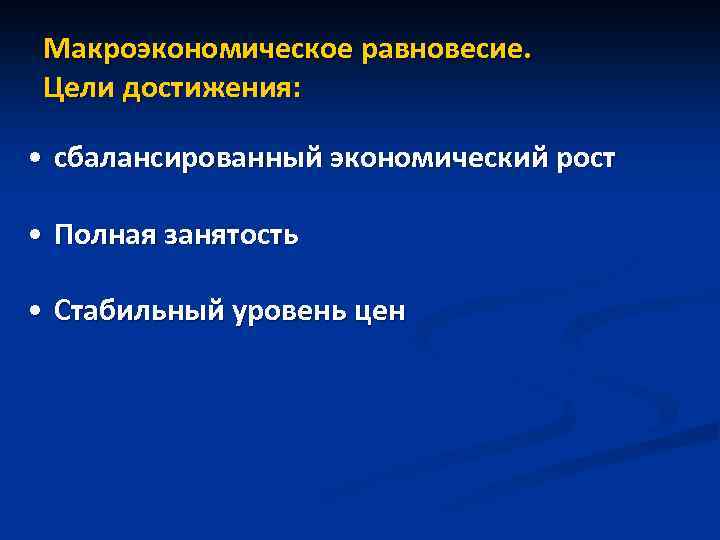 Макроэкономическое равновесие.
Цели достижения:

• сбалансированный экономический рост

• Полная занятость

• Стабильный уровень цен